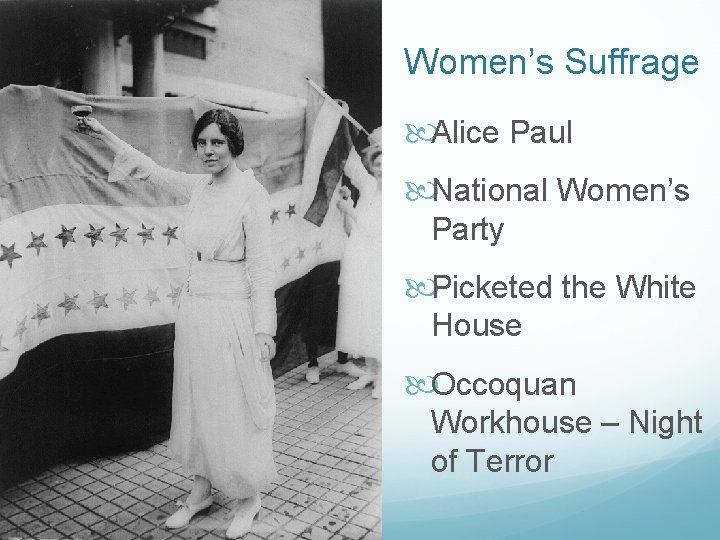 Women's Suffrage

Alice Paul

National Women's Party

Picketed the White House

Occoquan Workhouse – Night of Terror